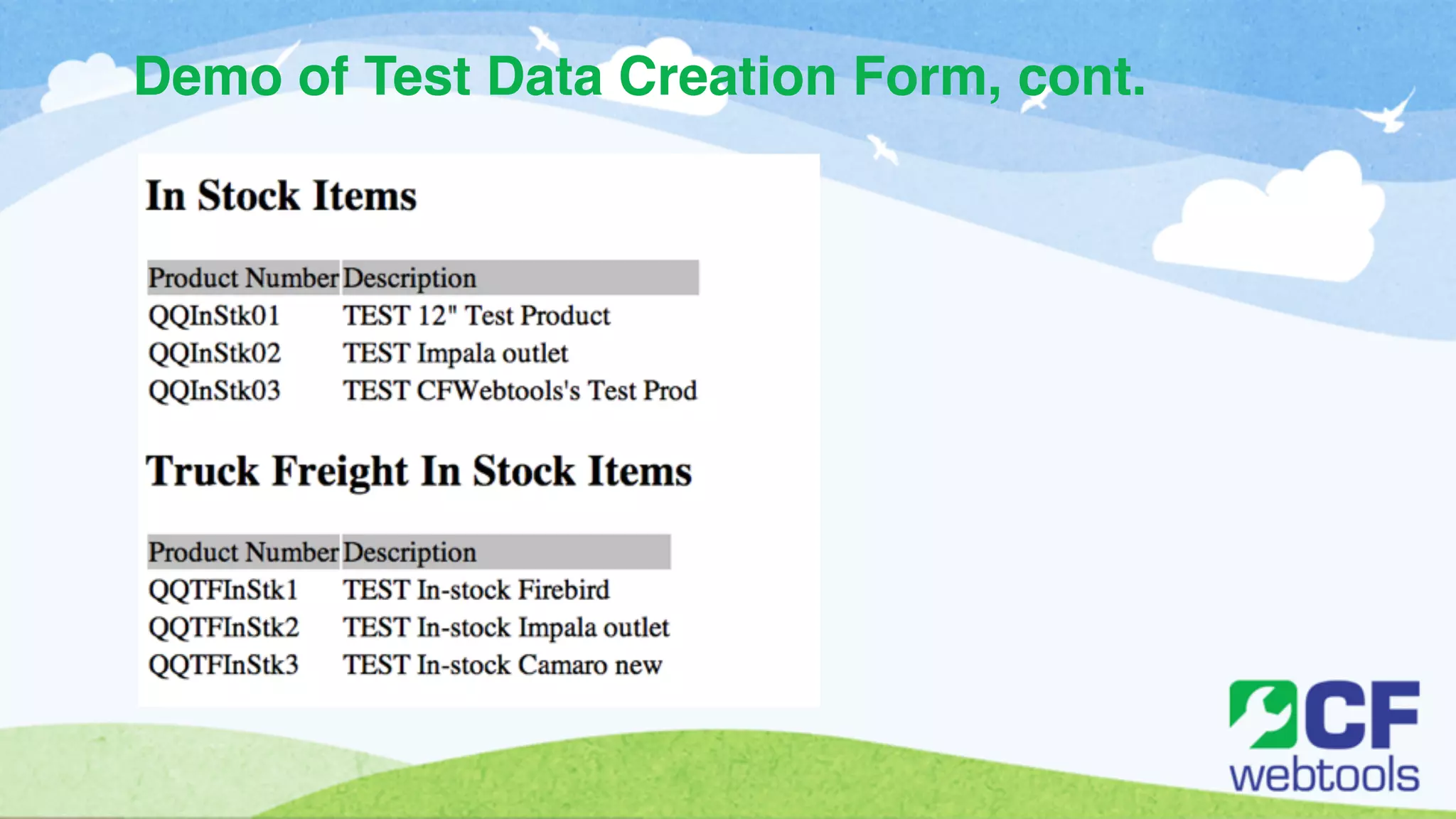 Demo of Test Data Creation Form, cont.

In Stock Items

| Product Number | Description |
|---|---|
| QQInStk01 | TEST 12" Test Product |
| QQInStk02 | TEST Impala outlet |
| QQInStk03 | TEST CFWebtools's Test Prod |

Truck Freight In Stock Items

| Product Number | Description |
|---|---|
| QQTFInStk1 | TEST In-stock Firebird |
| QQTFInStk2 | TEST In-stock Impala outlet |
| QQTFInStk3 | TEST In-stock Camaro new |

CF webtools